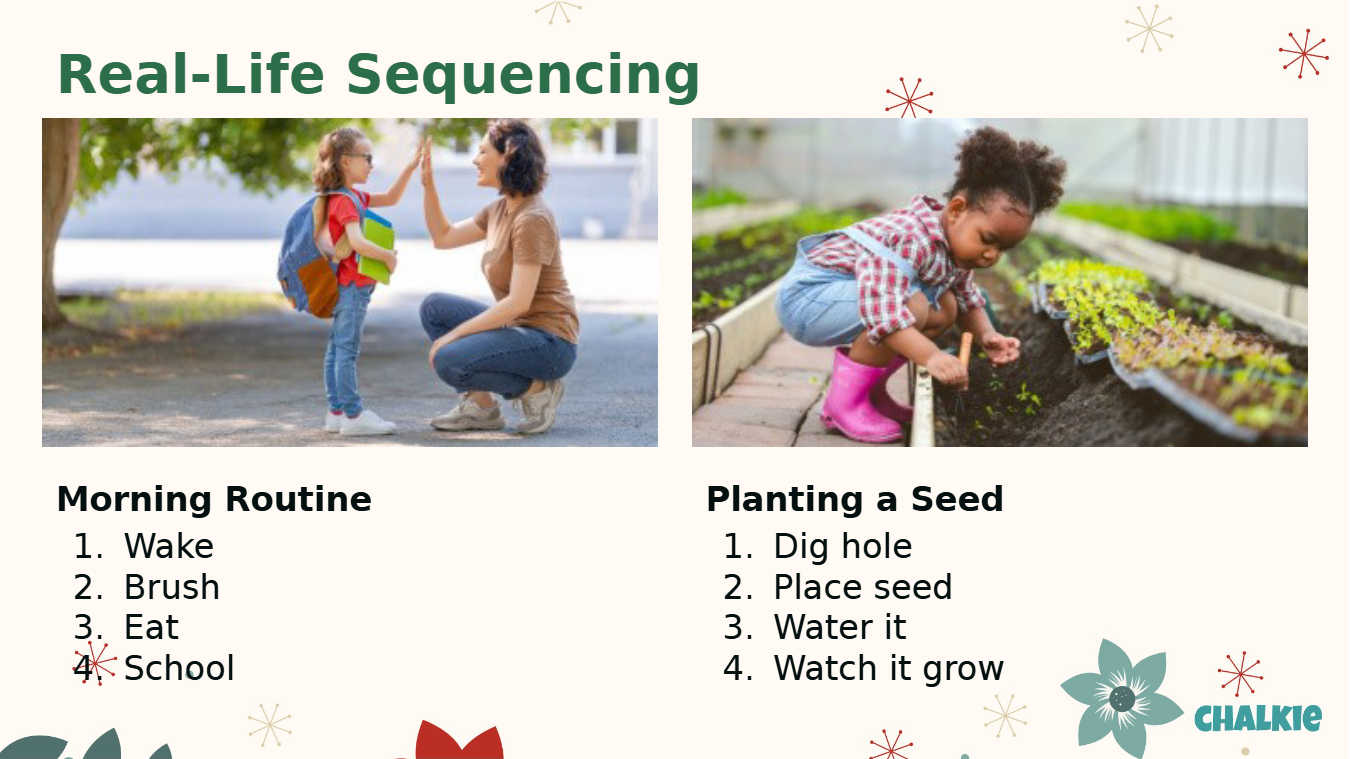 Real-Life Sequencing

Morning Routine
1. Wake
2. Brush
3. Eat
4. School

Planting a Seed
1. Dig hole
2. Place seed
3. Water it
4. Watch it grow

CHALKIE